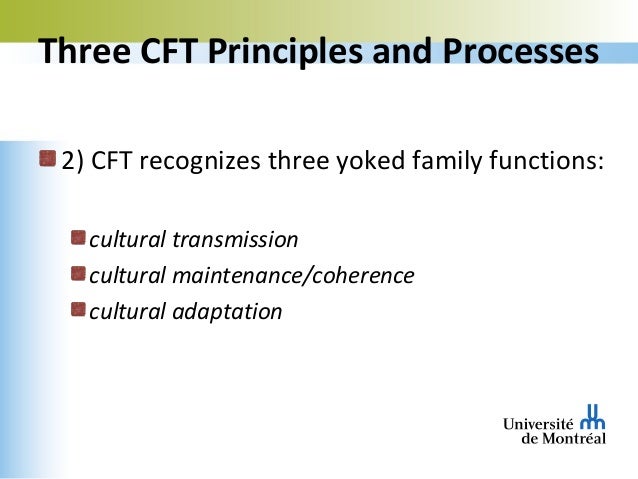 Three CFT Principles and Processes

2) CFT recognizes three yoked family functions:

cultural transmission
cultural maintenance/coherence
cultural adaptation

Université de Montréal